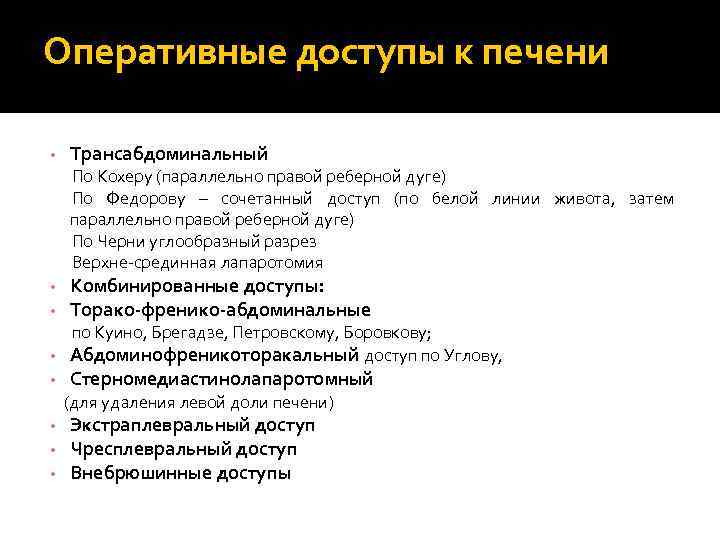 Оперативные доступы к печени

• Трансабдоминальный
По Кохеру (параллельно правой реберной дуге)
По Федорову – сочетанный доступ (по белой линии живота, затем параллельно правой реберной дуге)
По Черни углообразный разрез
Верхне-срединная лапаротомия
• Комбинированные доступы:
• Торако-френико-абдоминальные
по Куино, Брегадзе, Петровскому, Боровкову;
• Абдоминофреникоторакальный доступ по Углову,
• Стерномедиастинолапаротомный
(для удаления левой доли печени)
• Экстраплевральный доступ
• Чресплевральный доступ
• Внебрюшинные доступы